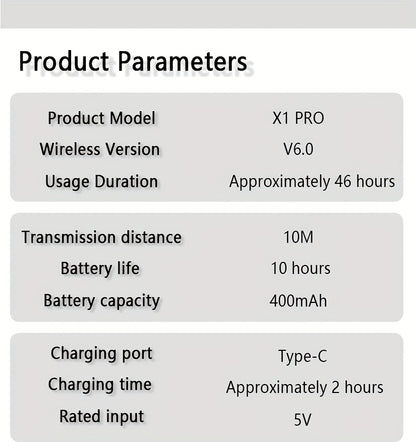 Product Parameters

Product Model X1 PRO
Wireless Version V6.0
Usage Duration Approximately 46 hours

Transmission distance 10M
Battery life 10 hours
Battery capacity 400mAh

Charging port Type-C
Charging time Approximately 2 hours
Rated input 5V